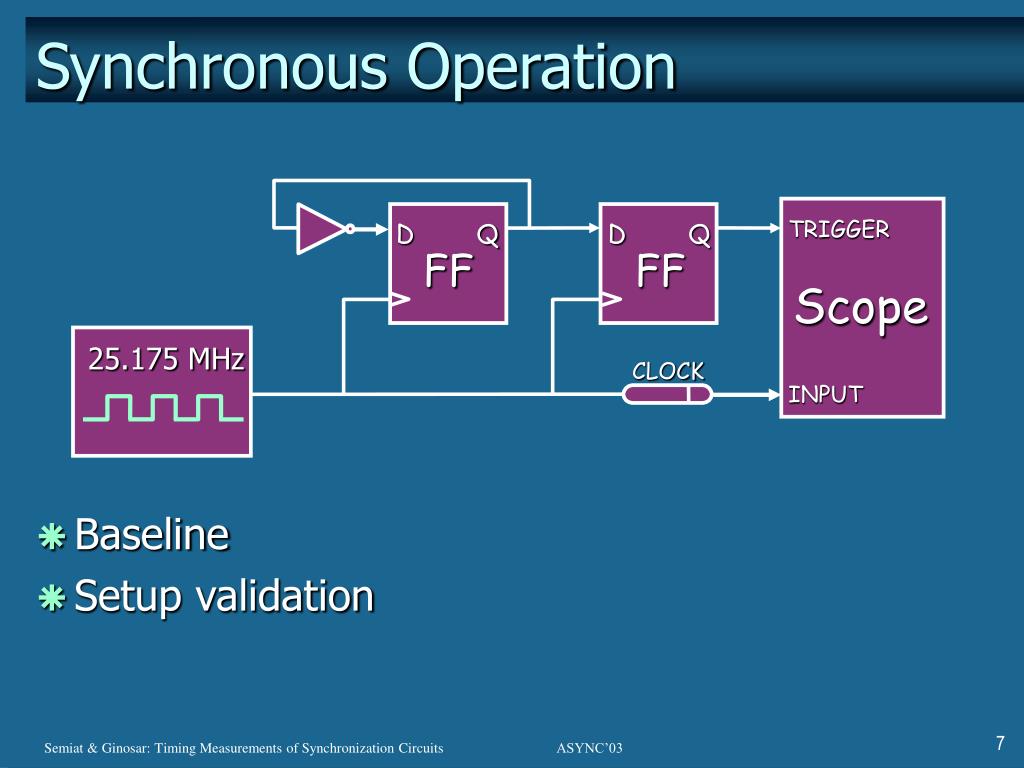 Synchronous Operation

D Q
FF

D Q
FF

TRIGGER
Scope
INPUT

25.175 MHz

CLOCK

Baseline
Setup validation

Semiat & Ginosar: Timing Measurements of Synchronization Circuits ASYNC'03 7